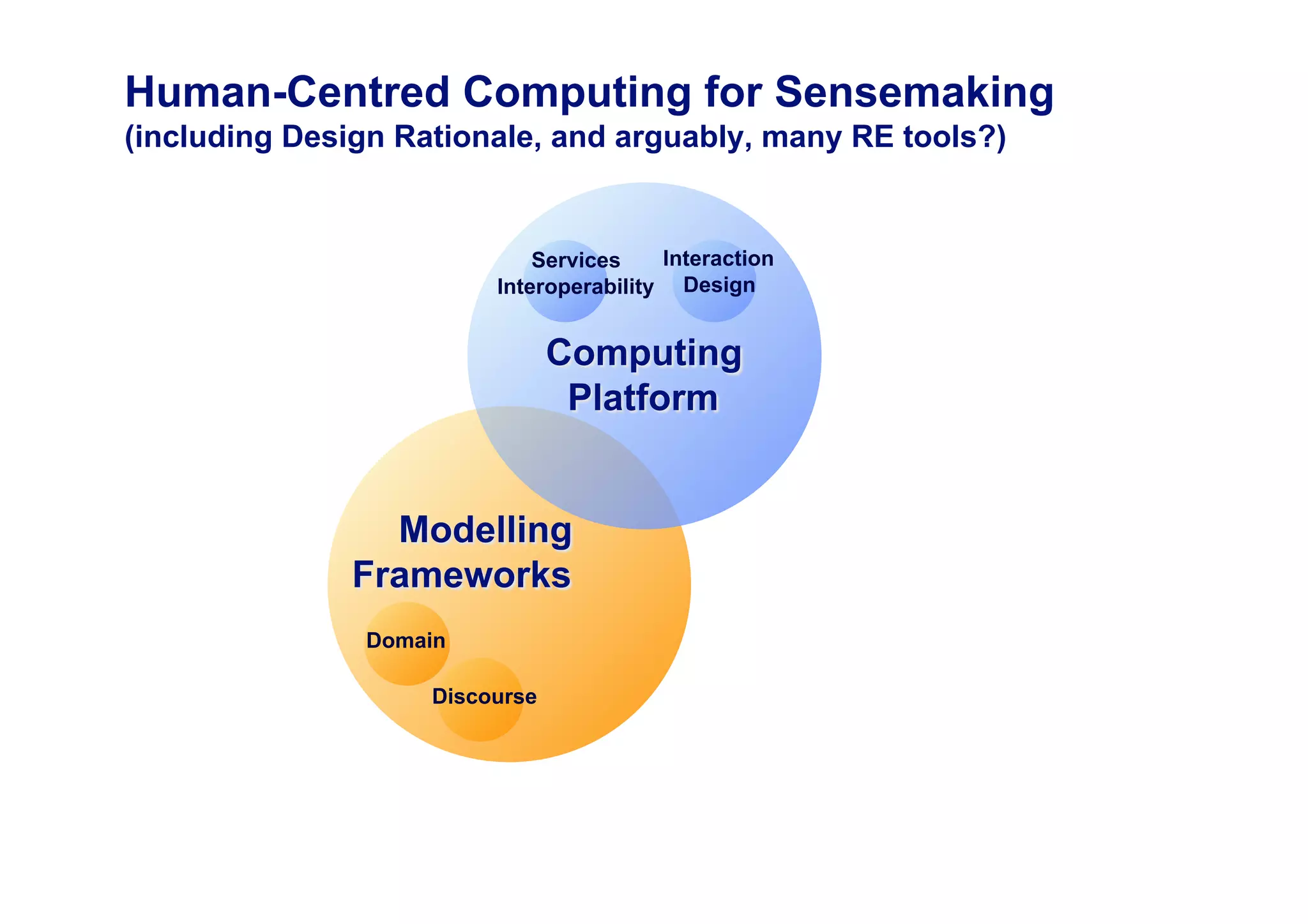 Human-Centred Computing for Sensemaking
(including Design Rationale, and arguably, many RE tools?)

Services Interoperability

Interaction Design

Computing Platform

Modelling Frameworks

Domain

Discourse